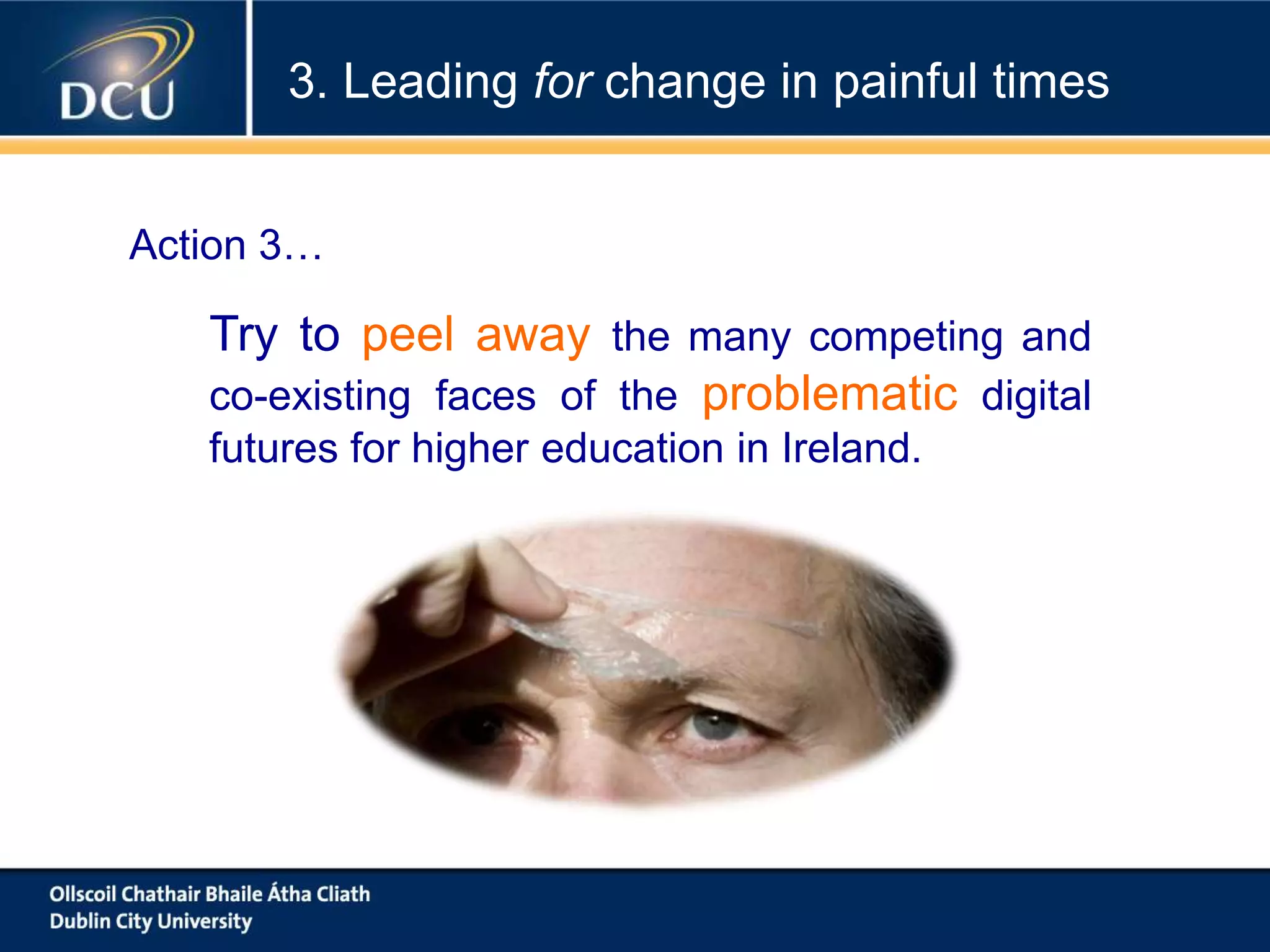 DCU

3. Leading for change in painful times

Action 3…

Try to peel away the many competing and co-existing faces of the problematic digital futures for higher education in Ireland.

Ollscoil Chathair Bhaile Átha Cliath
Dublin City University